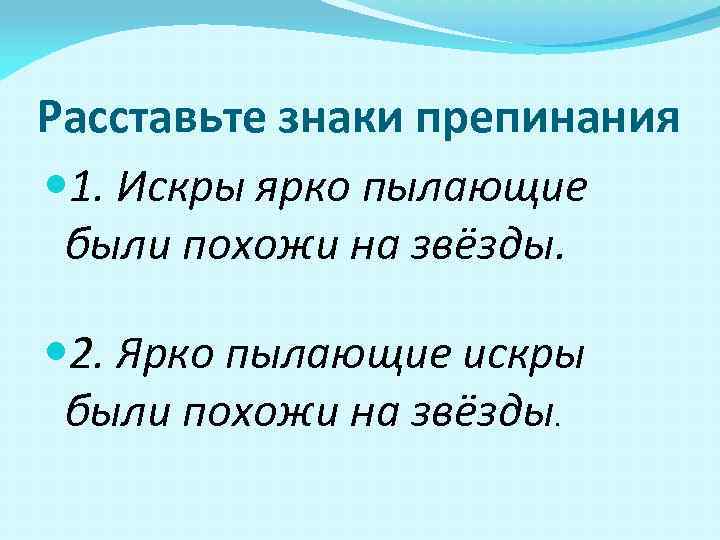 Расставьте знаки препинания

1. Искры ярко пылающие были похожи на звёзды.

2. Ярко пылающие искры были похожи на звёзды.